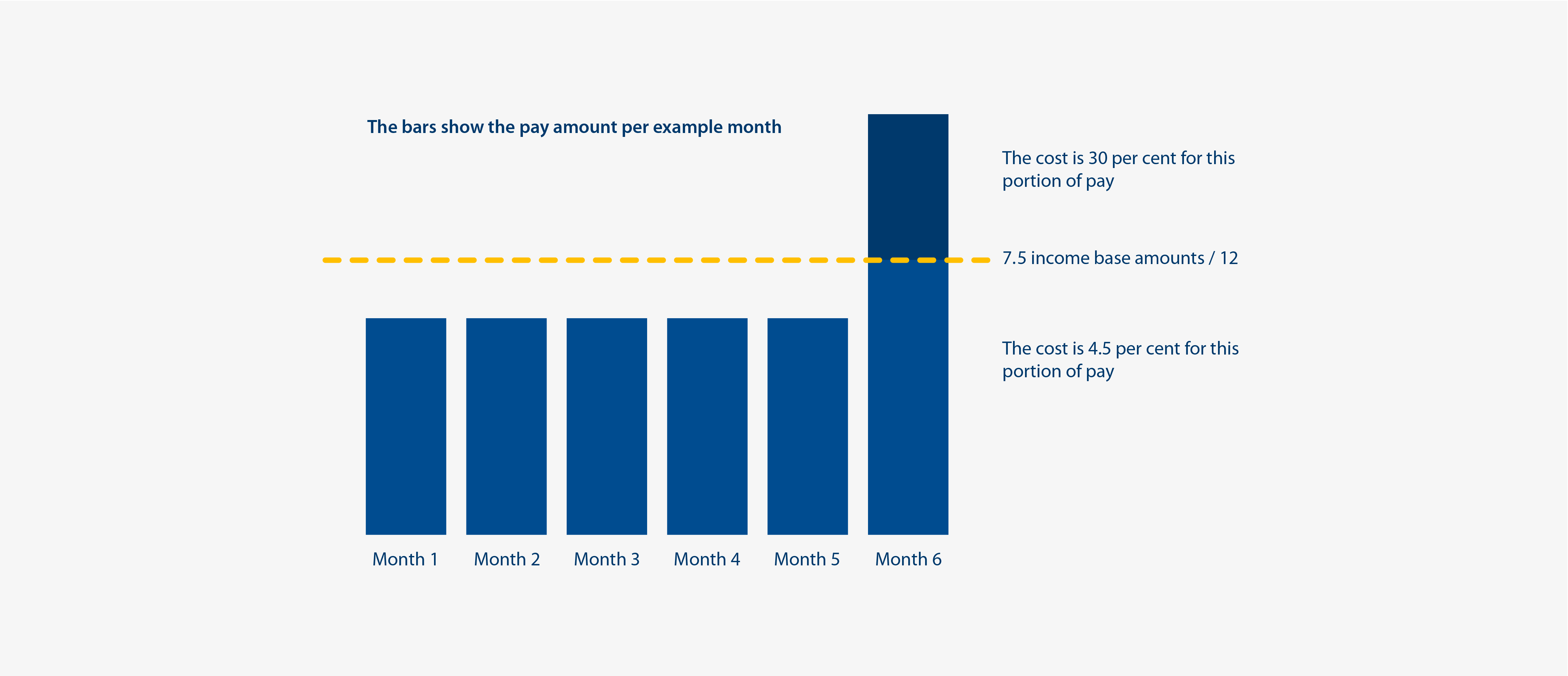 The bars show the pay amount per example month

The cost is 30 per cent for this portion of pay

7.5 income base amounts / 12

The cost is 4.5 per cent for this portion of pay

Month 1
Month 2
Month 3
Month 4
Month 5
Month 6